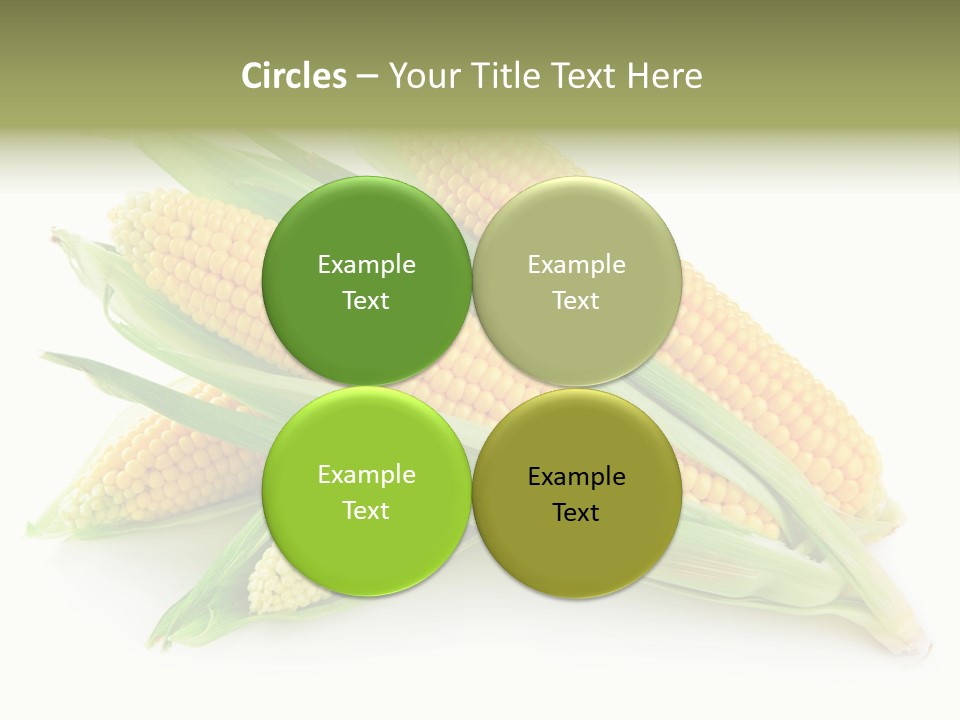 Circles – Your Title Text Here

Example Text

Example Text

Example Text

Example Text